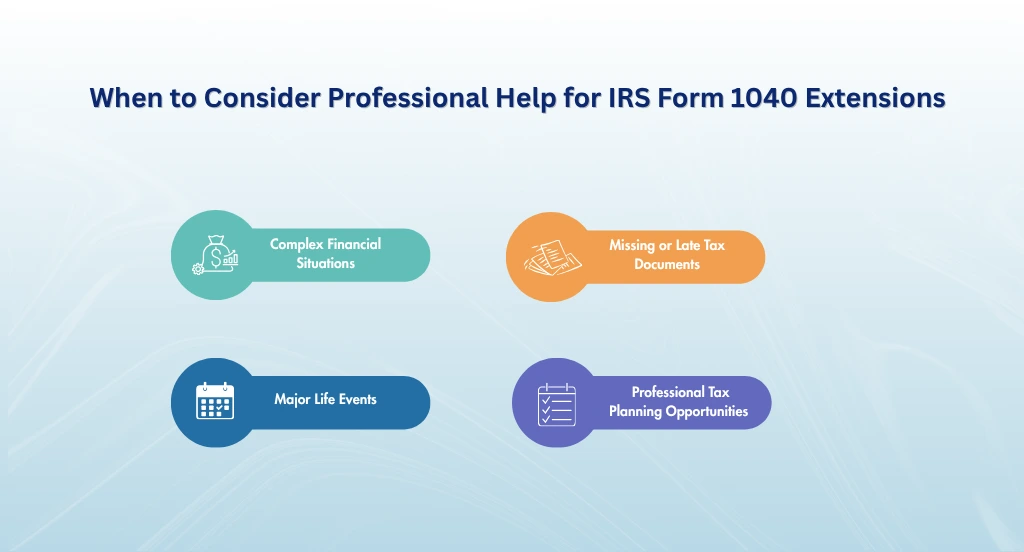 When to Consider Professional Help for IRS Form 1040 Extensions

Complex Financial Situations

Missing or Late Tax Documents

Major Life Events

Professional Tax Planning Opportunities